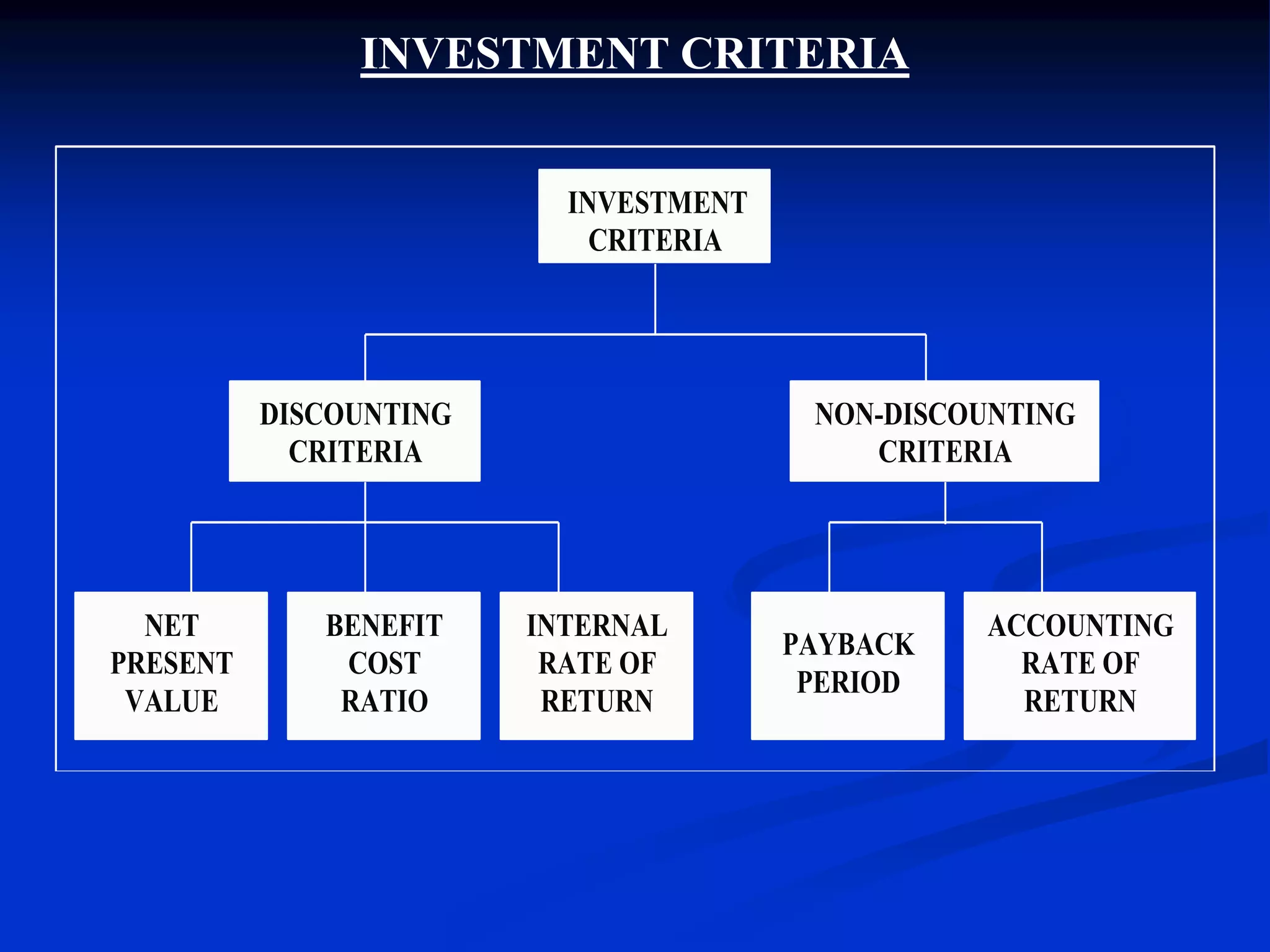 INVESTMENT CRITERIA

INVESTMENT CRITERIA

DISCOUNTING CRITERIA

NON-DISCOUNTING CRITERIA

NET PRESENT VALUE

BENEFIT COST RATIO

INTERNAL RATE OF RETURN

PAYBACK PERIOD

ACCOUNTING RATE OF RETURN